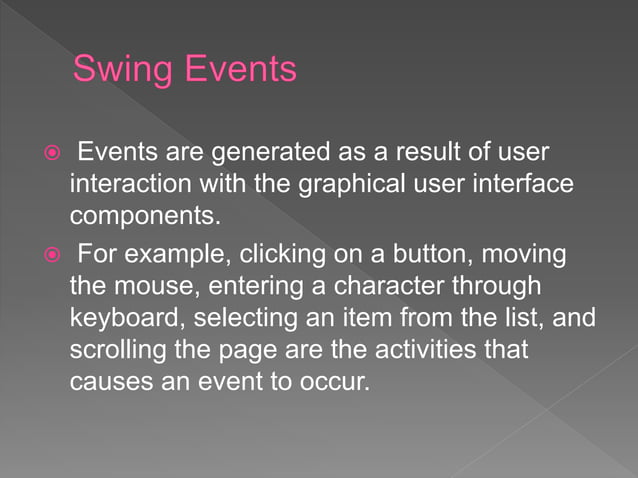 Swing Events

Events are generated as a result of user interaction with the graphical user interface components.

For example, clicking on a button, moving the mouse, entering a character through keyboard, selecting an item from the list, and scrolling the page are the activities that causes an event to occur.